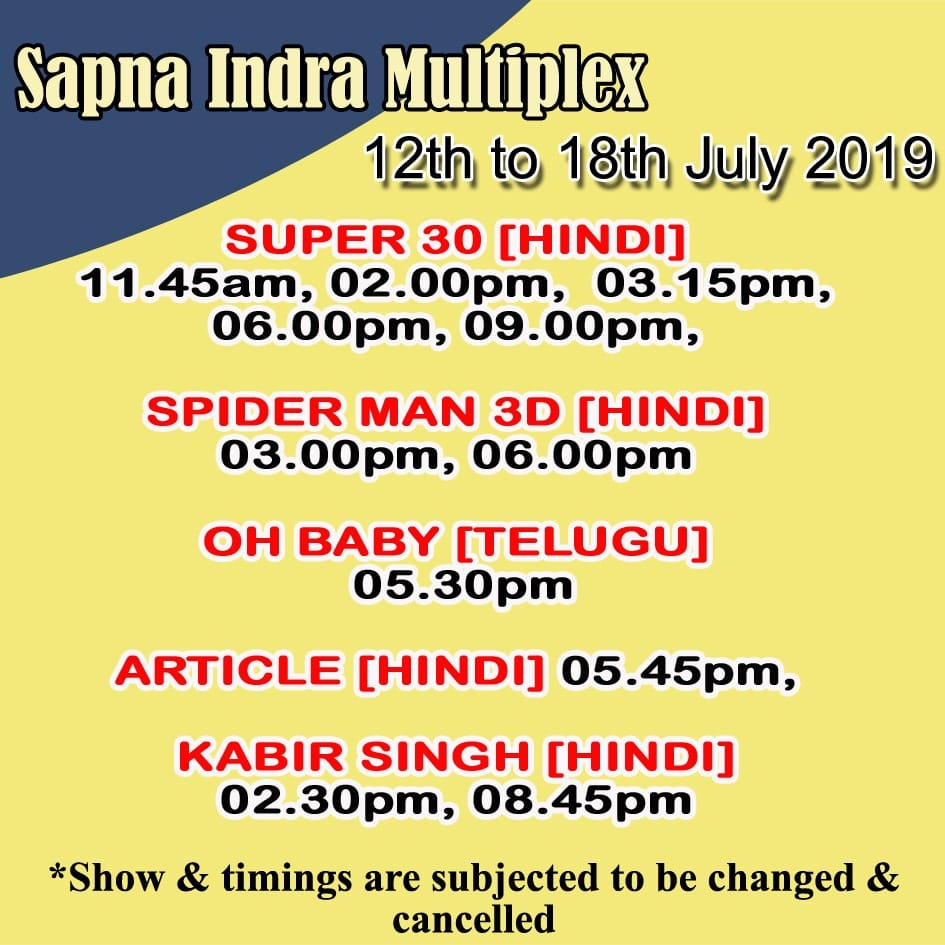 Sapna Indra Multiplex
12th to 18th July 2019

SUPER 30 [HINDI]
11.45am, 02.00pm, 03.15pm, 06.00pm, 09.00pm,

SPIDER MAN 3D [HINDI]
03.00pm, 06.00pm

OH BABY [TELUGU]
05.30pm

ARTICLE [HINDI] 05.45pm,

KABIR SINGH [HINDI]
02.30pm, 08.45pm

*Show & timings are subjected to be changed & cancelled